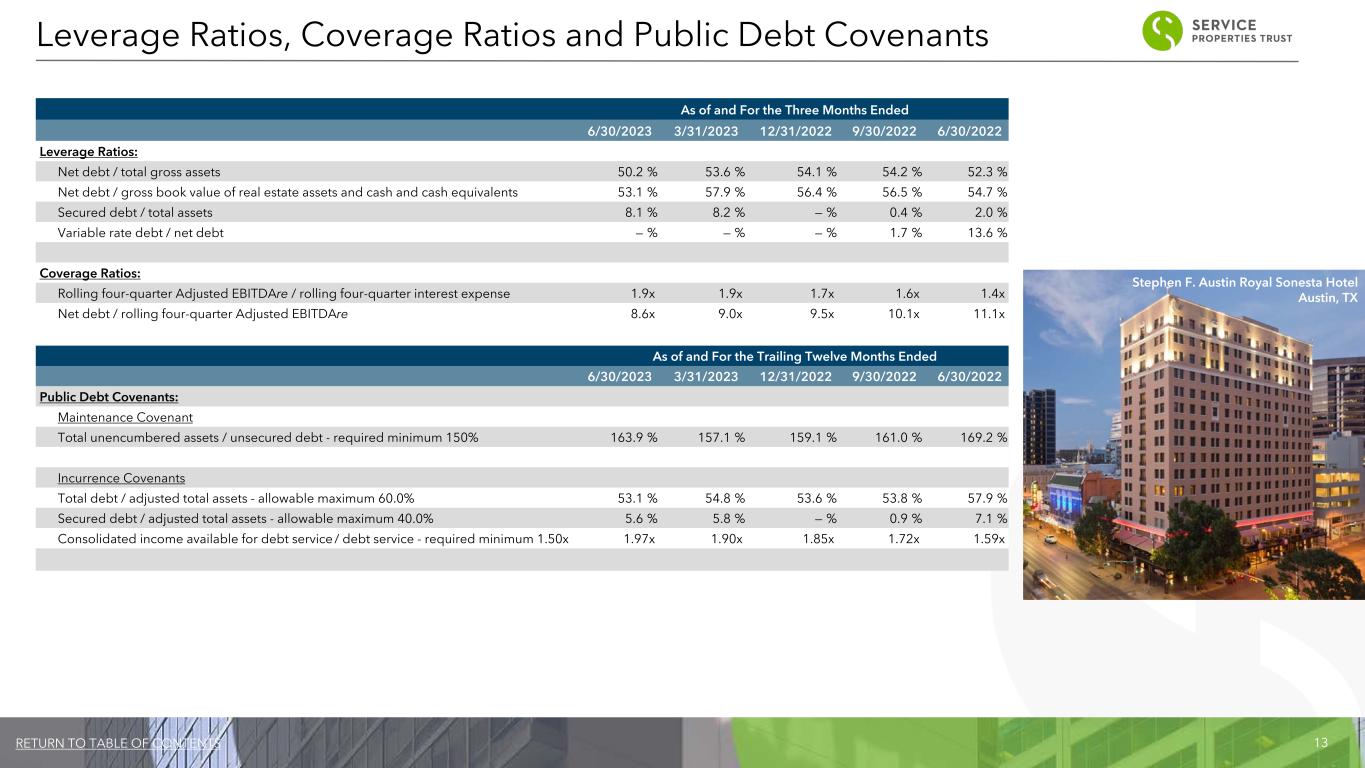 Leverage Ratios, Coverage Ratios and Public Debt Covenants

SERVICE PROPERTIES TRUST

| | As of and For the Three Months Ended | | | | |
|---|---|---|---|---|---|
| | 6/30/2023 | 3/31/2023 | 12/31/2022 | 9/30/2022 | 6/30/2022 |
| Leverage Ratios: | | | | | |
| Net debt / total gross assets | 50.2 % | 53.6 % | 54.1 % | 54.2 % | 52.3 % |
| Net debt / gross book value of real estate assets and cash and cash equivalents | 53.1 % | 57.9 % | 56.4 % | 56.5 % | 54.7 % |
| Secured debt / total assets | 8.1 % | 8.2 % | — % | 0.4 % | 2.0 % |
| Variable rate debt / net debt | — % | — % | — % | 1.7 % | 13.6 % |
| | | | | | |
| Coverage Ratios: | | | | | |
| Rolling four-quarter Adjusted EBITDAre / rolling four-quarter interest expense | 1.9x | 1.9x | 1.7x | 1.6x | 1.4x |
| Net debt / rolling four-quarter Adjusted EBITDAre | 8.6x | 9.0x | 9.5x | 10.1x | 11.1x |

| | As of and For the Trailing Twelve Months Ended | | | | |
|---|---|---|---|---|---|
| | 6/30/2023 | 3/31/2023 | 12/31/2022 | 9/30/2022 | 6/30/2022 |
| Public Debt Covenants: | | | | | |
| Maintenance Covenant | | | | | |
| Total unencumbered assets / unsecured debt - required minimum 150% | 163.9 % | 157.1 % | 159.1 % | 161.0 % | 169.2 % |
| | | | | | |
| Incurrence Covenants | | | | | |
| Total debt / adjusted total assets - allowable maximum 60.0% | 53.1 % | 54.8 % | 53.6 % | 53.8 % | 57.9 % |
| Secured debt / adjusted total assets - allowable maximum 40.0% | 5.6 % | 5.8 % | — % | 0.9 % | 7.1 % |
| Consolidated income available for debt service / debt service - required minimum 1.50x | 1.97x | 1.90x | 1.85x | 1.72x | 1.59x |

Stephen F. Austin Royal Sonesta Hotel
Austin, TX

RETURN TO TABLE OF CONTENTS

13